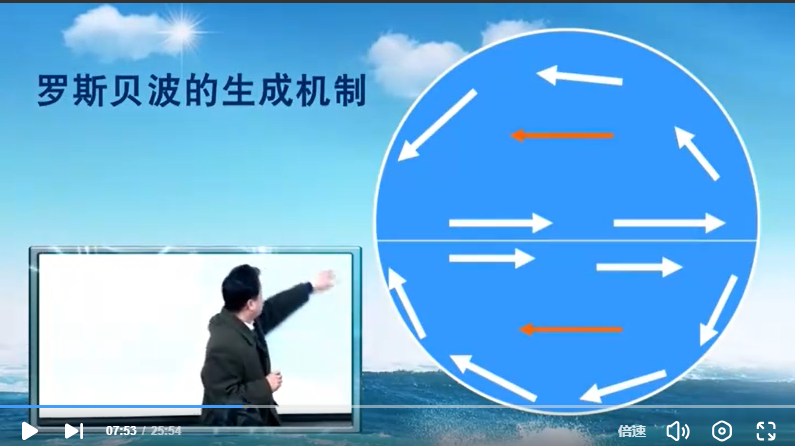 罗斯贝波的生成机制

07:53 / 25:54

倍速